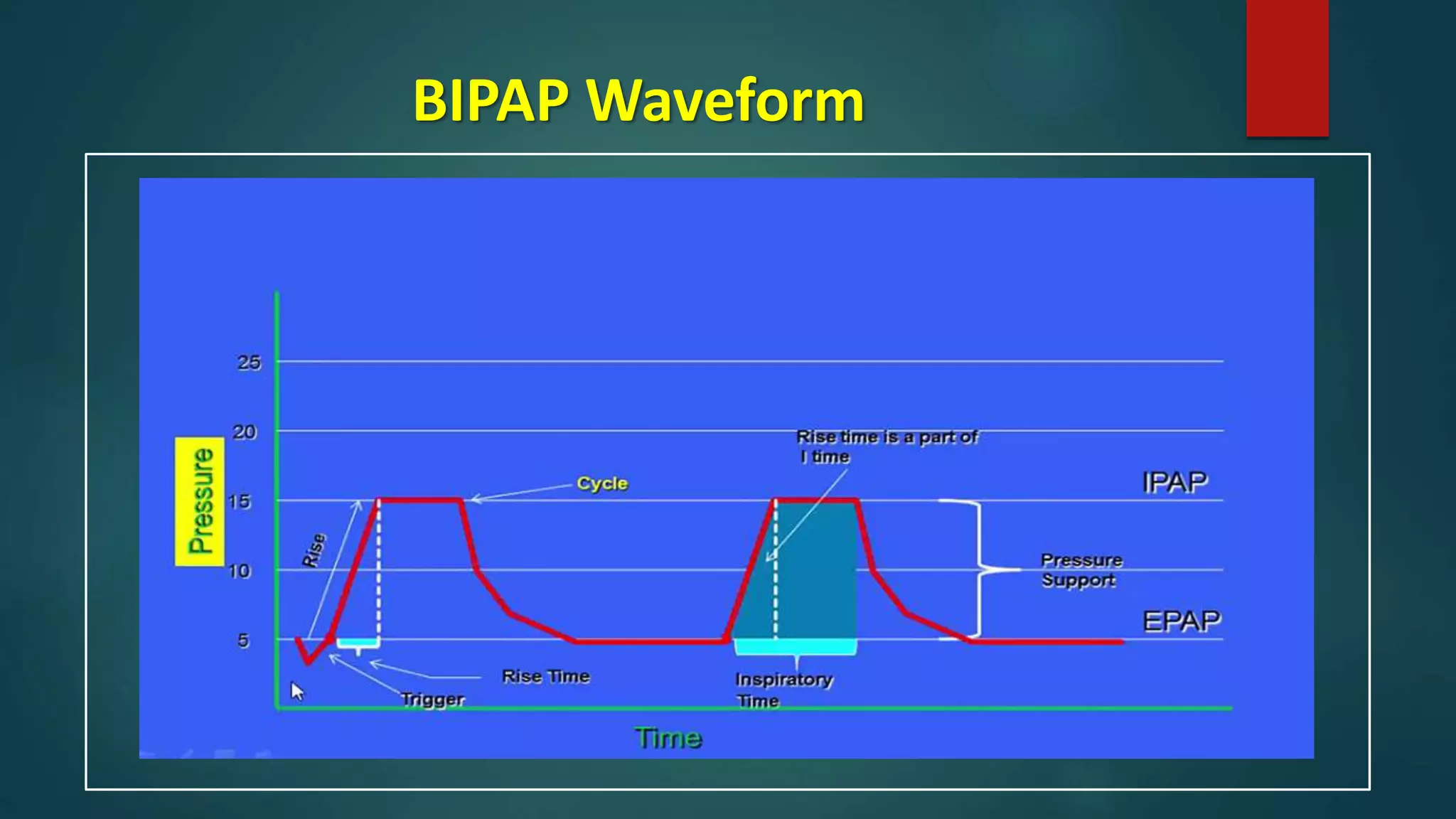 BIPAP Waveform

Pressure

25
20
15
10
5

Rise

Cycle

Rise time is a part of I time

IPAP

Pressure Support

EPAP

Rise Time

Trigger

Inspiratory Time

Time